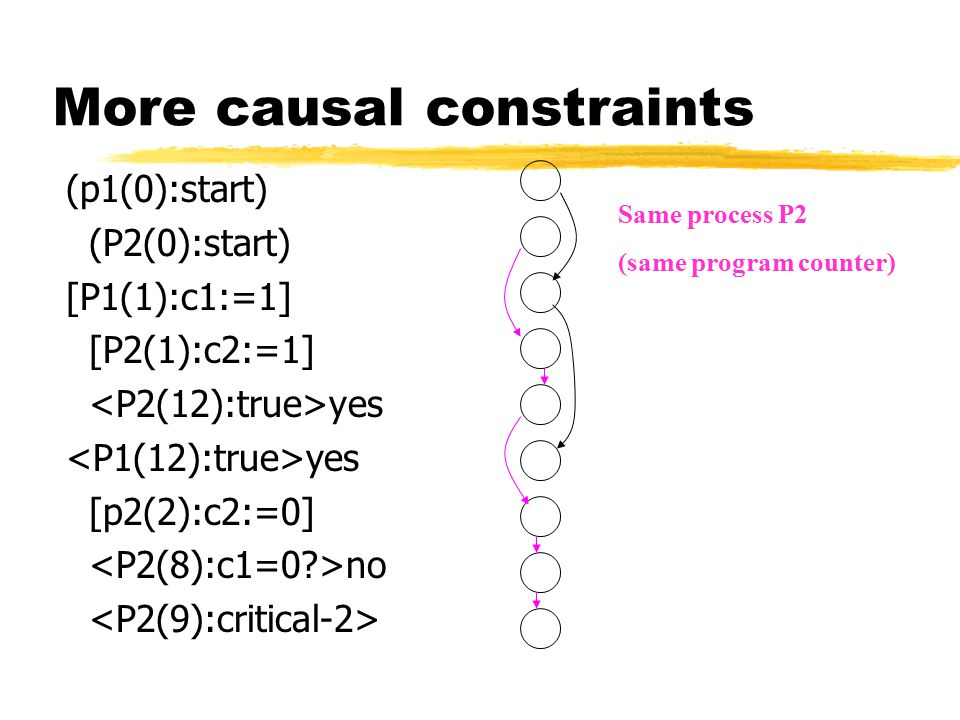 More causal constraints

(p1(0):start)
(P2(0):start)
[P1(1):c1:=1]
[P2(1):c2:=1]
<P2(12):true>yes
<P1(12):true>yes
[p2(2):c2:=0]
<P2(8):c1=0?>no
<P2(9):critical-2>

Same process P2

(same program counter)